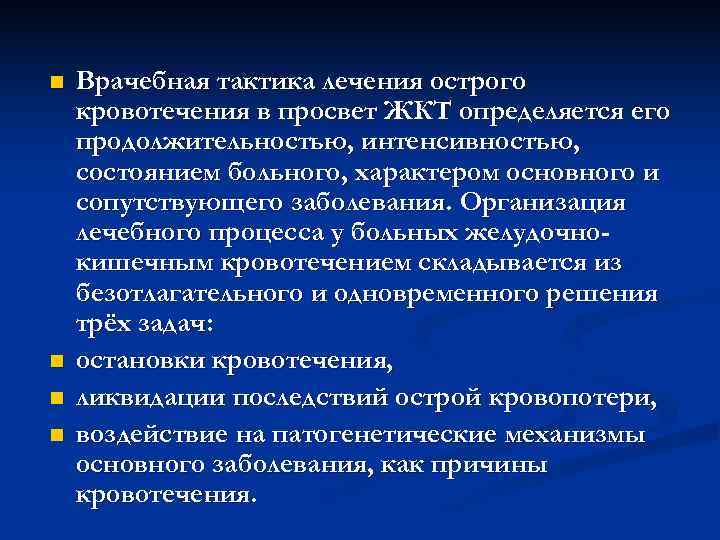 Врачебная тактика лечения острого кровотечения в просвет ЖКТ определяется его продолжительностью, интенсивностью, состоянием больного, характером основного и сопутствующего заболевания. Организация лечебного процесса у больных желудочно-кишечным кровотечением складывается из безотлагательного и одновременного решения трёх задач:

остановки кровотечения,

ликвидации последствий острой кровопотери,

воздействие на патогенетические механизмы основного заболевания, как причины кровотечения.